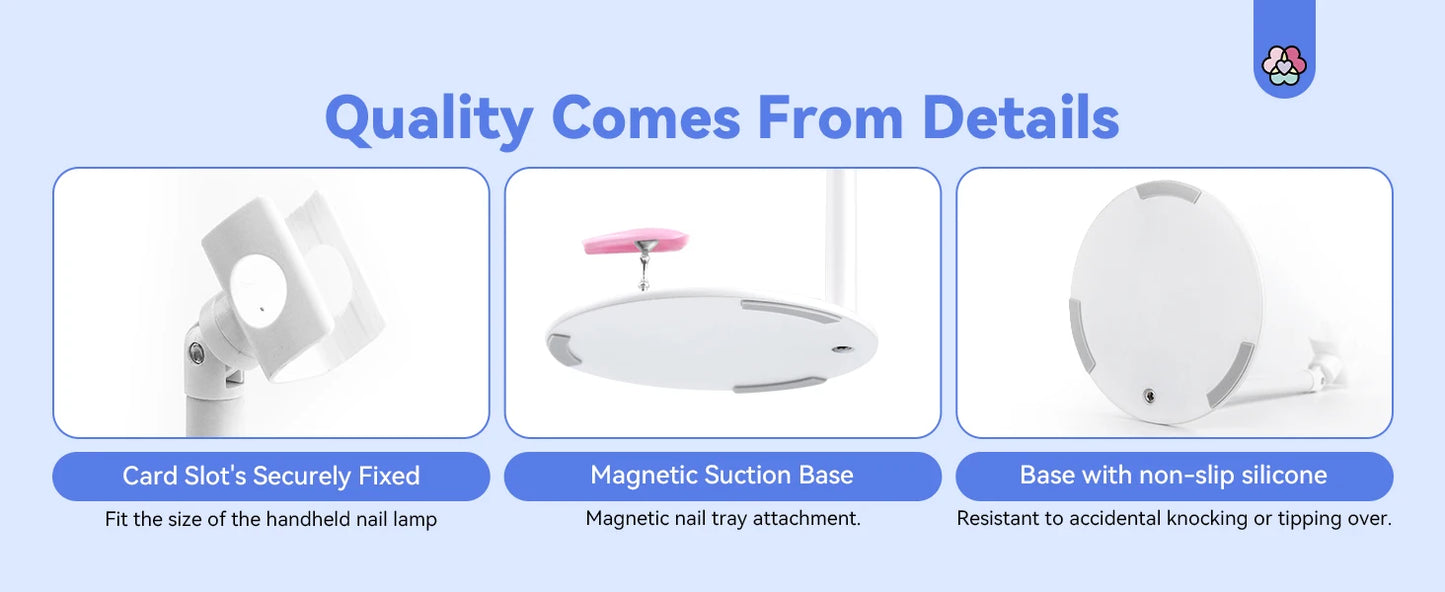 Quality Comes From Details

Card Slot's Securely Fixed
Fit the size of the handheld nail lamp

Magnetic Suction Base
Magnetic nail tray attachment.

Base with non-slip silicone
Resistant to accidental knocking or tipping over.